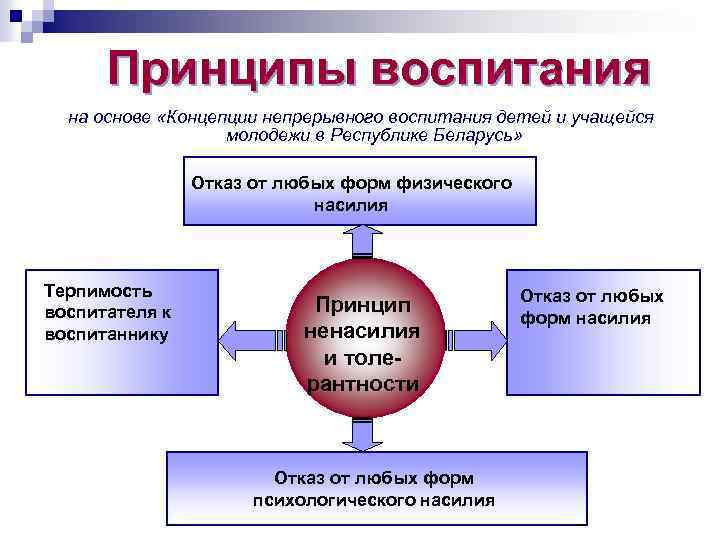 Принципы воспитания

на основе «Концепции непрерывного воспитания детей и учащейся молодежи в Республике Беларусь»

Отказ от любых форм физического насилия

Терпимость воспитателя к воспитаннику

Принцип ненасилия и толерантности

Отказ от любых форм насилия

Отказ от любых форм психологического насилия